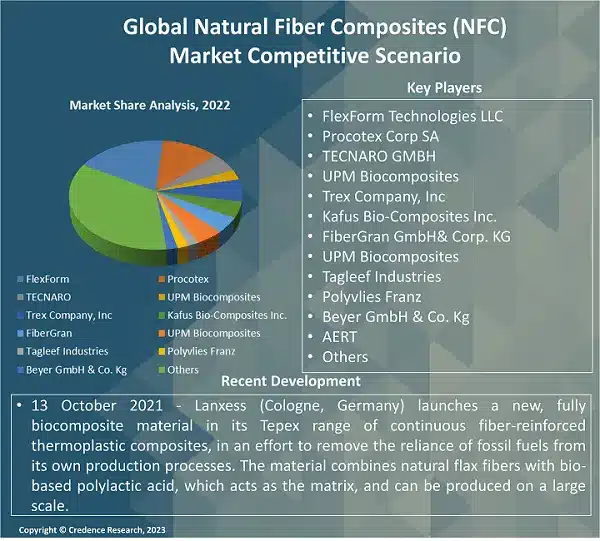 Global Natural Fiber Composites (NFC) Market Competitive Scenario

Market Share Analysis, 2022

FlexForm
Procotex
TECNARO
UPM Biocomposites
Trex Company, Inc
Kafus Bio-Composites Inc.
FiberGran
UPM Biocomposites
Tagleef Industries
Polyvlies Franz
Beyer GmbH & Co. Kg
Others

Key Players

• FlexForm Technologies LLC
• Procotex Corp SA
• TECNARO GMBH
• UPM Biocomposites
• Trex Company, Inc
• Kafus Bio-Composites Inc.
• FiberGran GmbH& Corp. KG
• UPM Biocomposites
• Tagleef Industries
• Polyvlies Franz
• Beyer GmbH & Co. Kg
• AERT
• Others

Recent Development

• 13 October 2021 - Lanxess (Cologne, Germany) launches a new, fully biocomposite material in its Tepex range of continuous fiber-reinforced thermoplastic composites, in an effort to remove the reliance of fossil fuels from its own production processes. The material combines natural flax fibers with bio-based polylactic acid, which acts as the matrix, and can be produced on a large scale.

Copyright © Credence Research, 2023